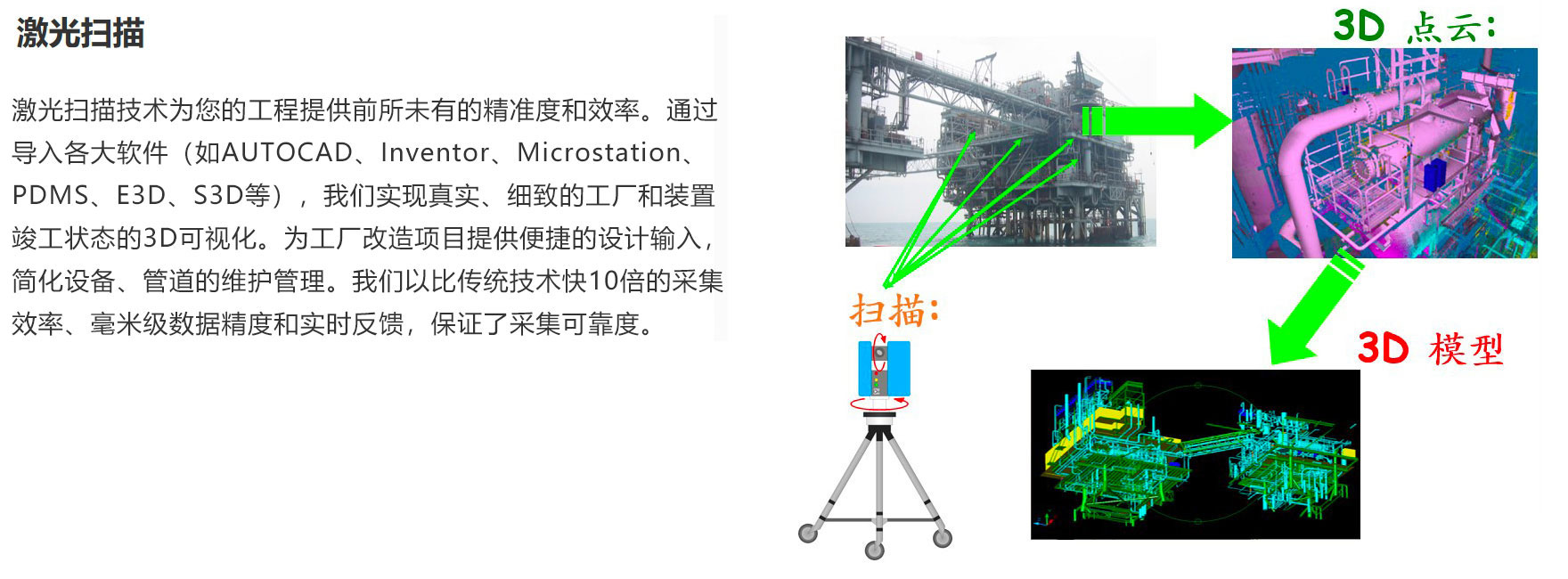 激光扫描

激光扫描技术为您的工程提供前所未有的精准度和效率。通过导入各大软件（如AUTOCAD、Inventor、Microstation、PDMS、E3D、S3D等），我们实现真实、细致的工厂和装置竣工状态的3D可视化。为工厂改造项目提供便捷的设计输入，简化设备、管道的维护管理。我们以比传统技术快10倍的采集效率、毫米级数据精度和实时反馈，保证了采集可靠度。

3D 点云：

扫描：

3D 模型